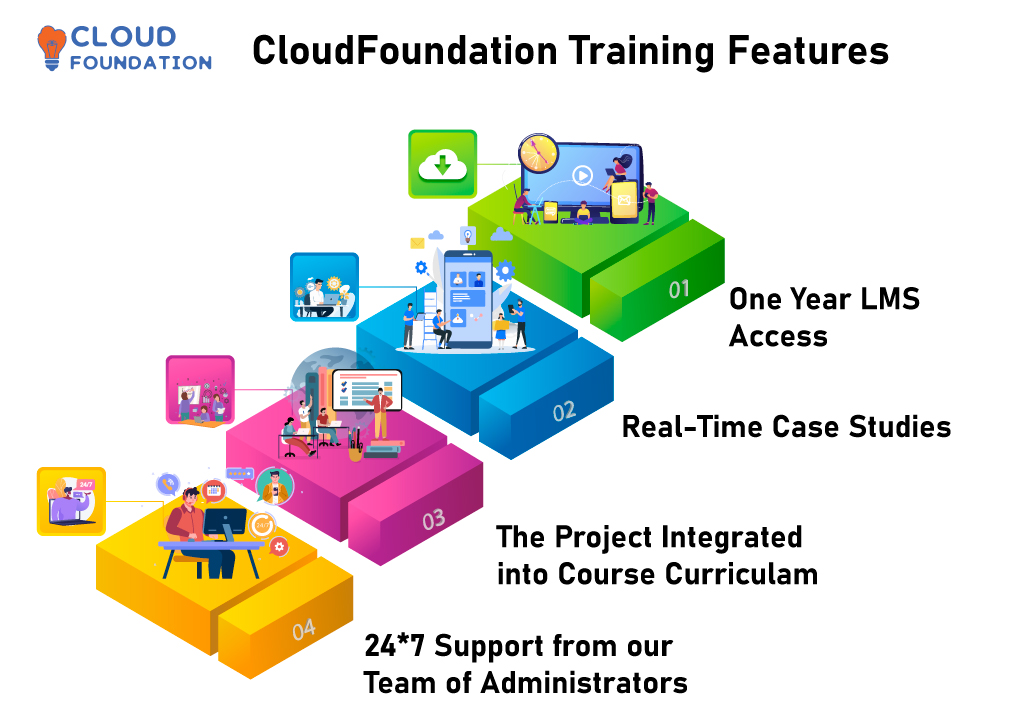 CLOUD FOUNDATION

CloudFoundation Training Features

01

One Year LMS Access

02

Real-Time Case Studies

03

The Project Integrated into Course Curriculam

24/7

04

24*7 Support from our Team of Administrators